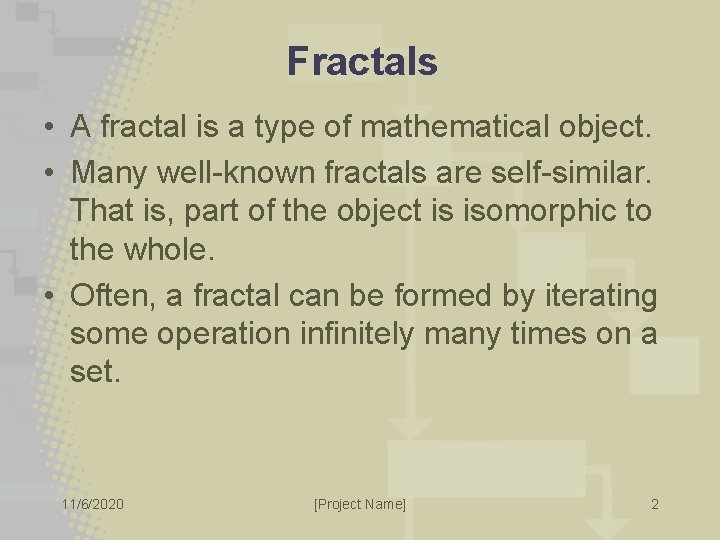 Fractals

• A fractal is a type of mathematical object.
• Many well-known fractals are self-similar. That is, part of the object is isomorphic to the whole.
• Often, a fractal can be formed by iterating some operation infinitely many times on a set.

11/6/2020

[Project Name]

2